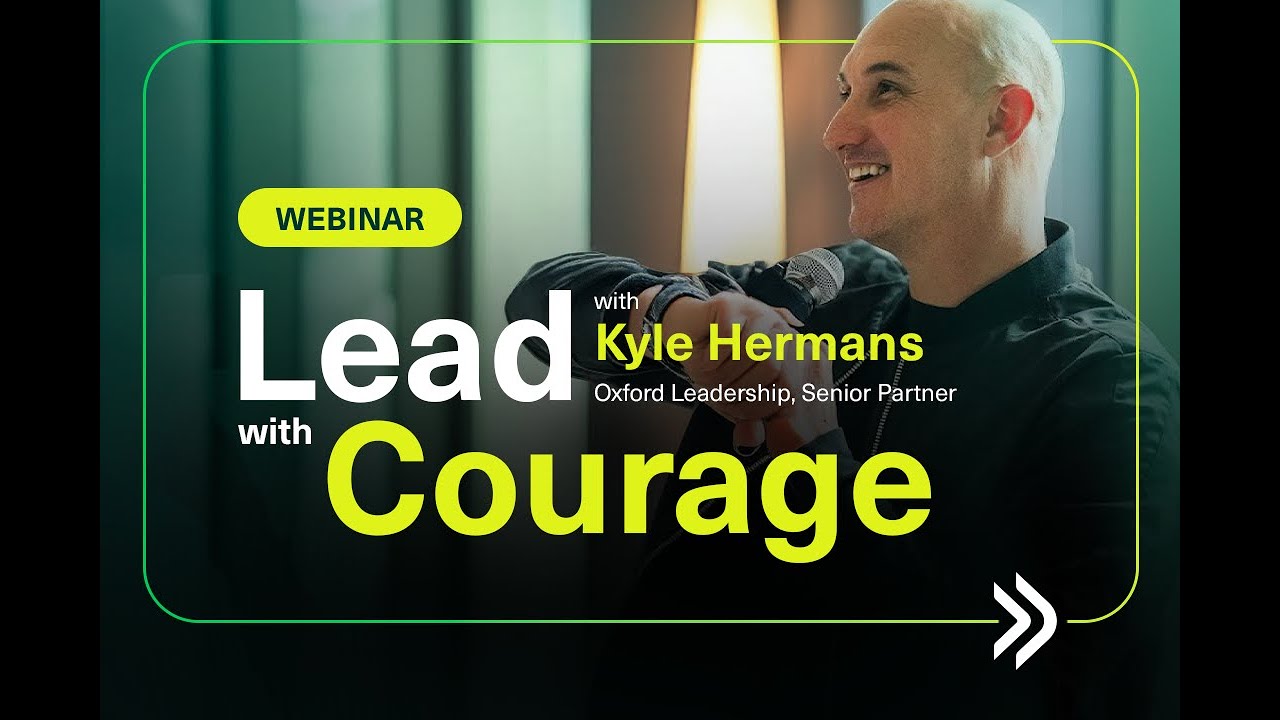 WEBINAR

Lead with Courage

with
Kyle Hermans
Oxford Leadership, Senior Partner